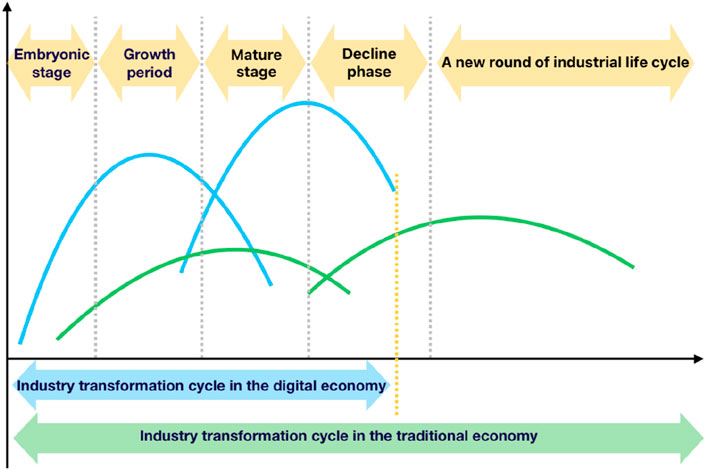 Embryonic stage

Growth period

Mature stage

Decline phase

A new round of industrial life cycle

Industry transformation cycle in the digital economy

Industry transformation cycle in the traditional economy